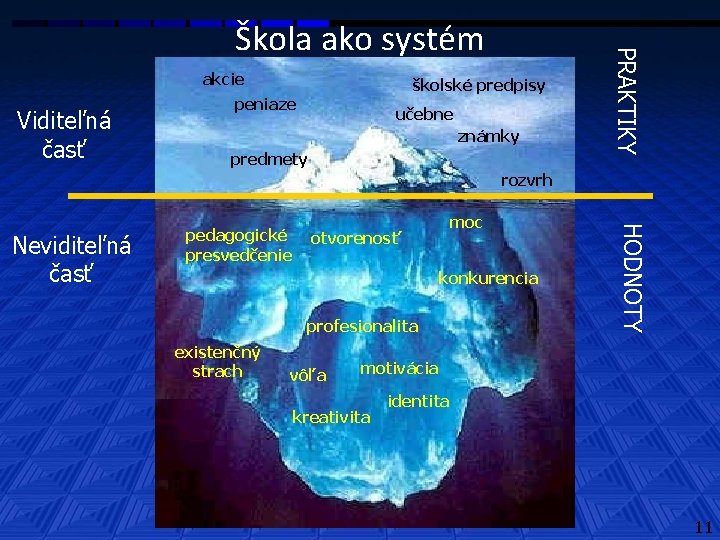 Škola ako systém

Viditeľná časť

akcie
peniaze
predmety
školské predpisy
učebne
známky
rozvrh

PRAKTIKY

Neviditeľná časť

pedagogické presvedčenie
otvorenosť
moc
konkurencia
profesionalita
existenčný strach
vôľa
motivácia
identita
kreativita

HODNOTY

11